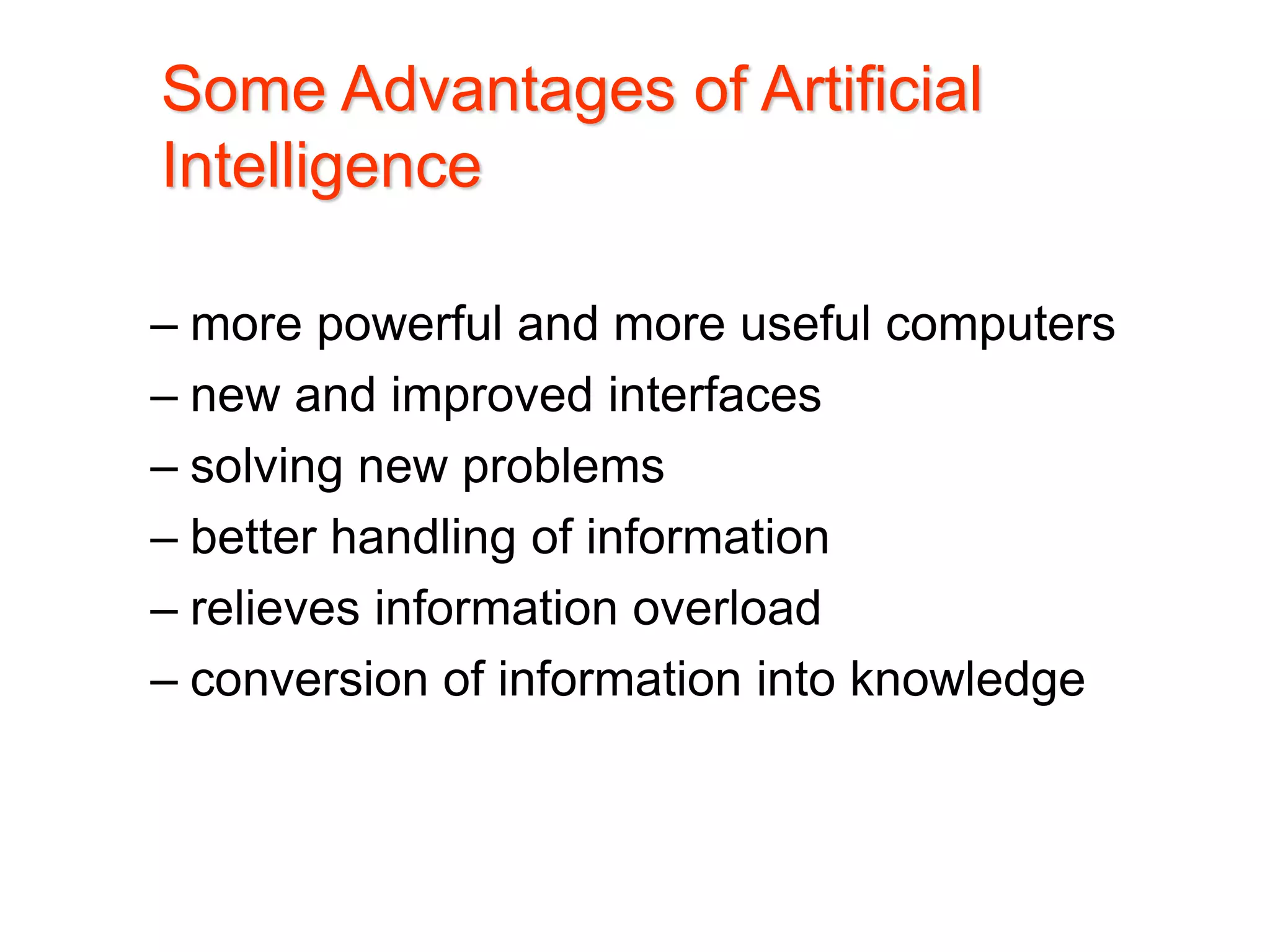 Some Advantages of Artificial Intelligence

– more powerful and more useful computers
– new and improved interfaces
– solving new problems
– better handling of information
– relieves information overload
– conversion of information into knowledge